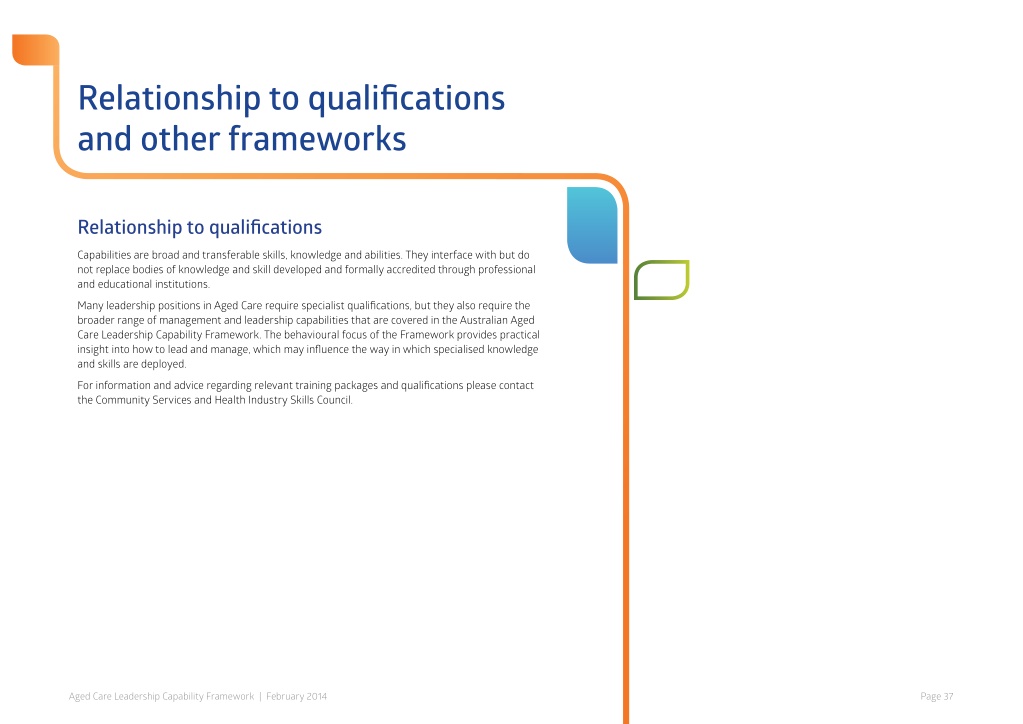 Relationship to qualifications and other frameworks

Relationship to qualifications

Capabilities are broad and transferable skills, knowledge and abilities. They interface with but do not replace bodies of knowledge and skill developed and formally accredited through professional and educational institutions.

Many leadership positions in Aged Care require specialist qualifications, but they also require the broader range of management and leadership capabilities that are covered in the Australian Aged Care Leadership Capability Framework. The behavioural focus of the Framework provides practical insight into how to lead and manage, which may influence the way in which specialised knowledge and skills are deployed.

For information and advice regarding relevant training packages and qualifications please contact the Community Services and Health Industry Skills Council.

Aged Care Leadership Capability Framework | February 2014

Page 37